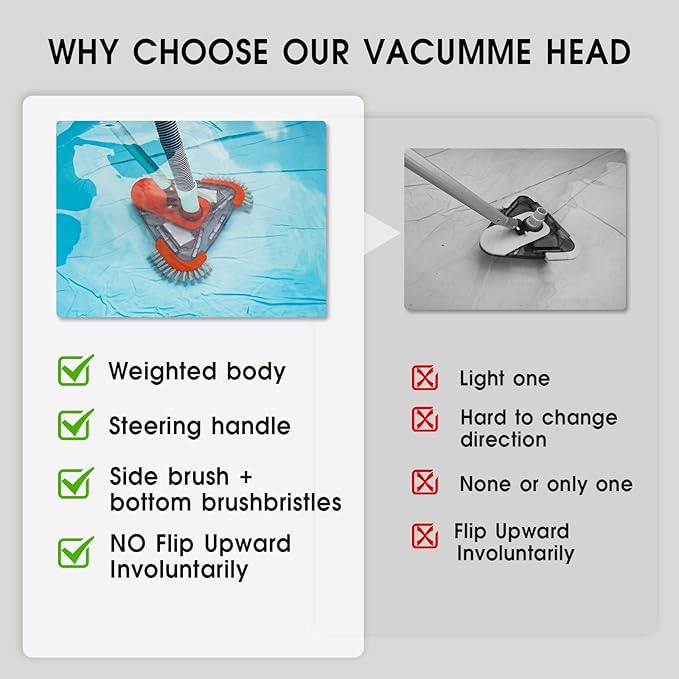 WHY CHOOSE OUR VACUMME HEAD

Weighted body

Steering handle

Side brush + bottom brushbristles

NO Flip Upward Involuntarily

Light one

Hard to change direction

None or only one

Flip Upward Involuntarily